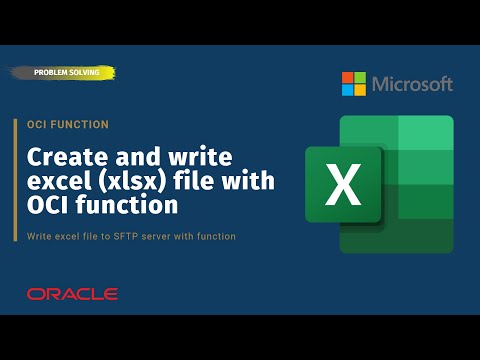 PROBLEM SOLVING

Microsoft

OCI FUNCTION

Create and write excel (xlsx) file with OCI function

Write excel file to SFTP server with function

X

ORACLE